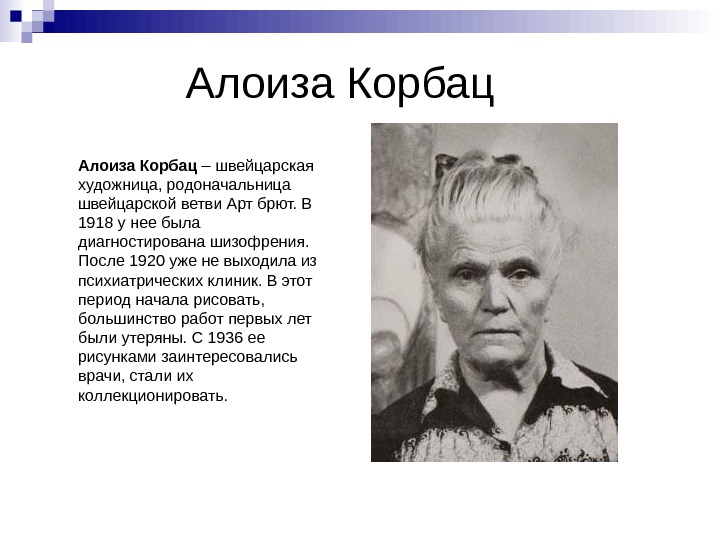 Алоиза Корбац

Алоиза Корбац – швейцарская художница, родоначальница швейцарской ветви Арт брют. В 1918 у нее была диагностирована шизофрения. После 1920 уже не выходила из психиатрических клиник. В этот период начала рисовать, большинство работ первых лет были утеряны. С 1936 ее рисунками заинтересовались врачи, стали их коллекционировать.